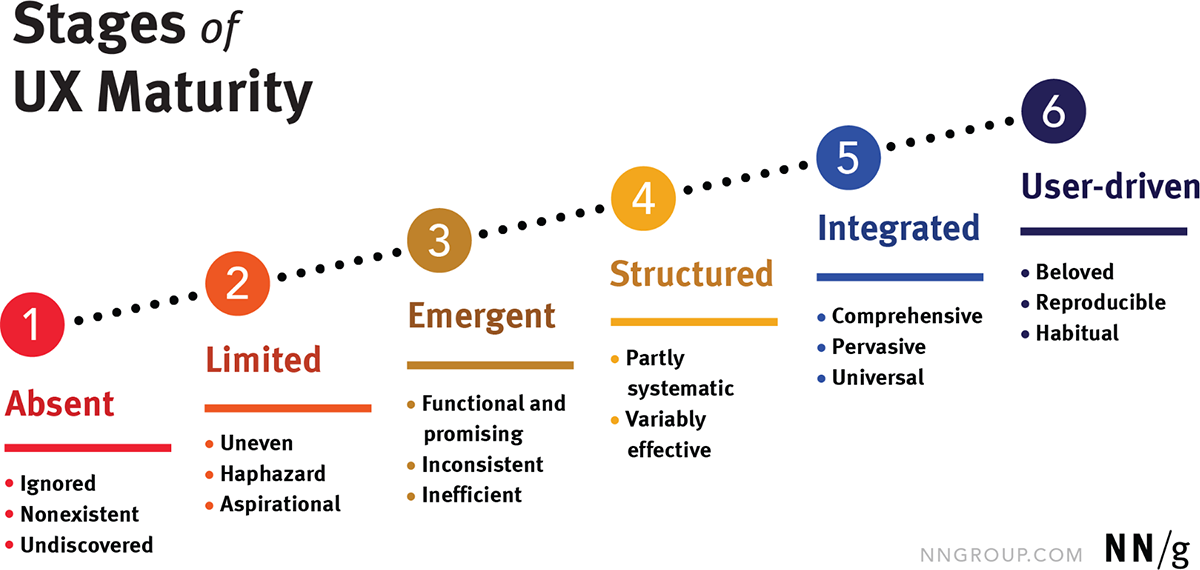 Stages of UX Maturity

1
Absent
• Ignored
• Nonexistent
• Undiscovered

2
Limited
• Uneven
• Haphazard
• Aspirational

3
Emergent
• Functional and promising
• Inconsistent
• Inefficient

4
Structured
• Partly systematic
• Variably effective

5
Integrated
• Comprehensive
• Pervasive
• Universal

6
User-driven
• Beloved
• Reproducible
• Habitual

NNGROUP.COM NN/g